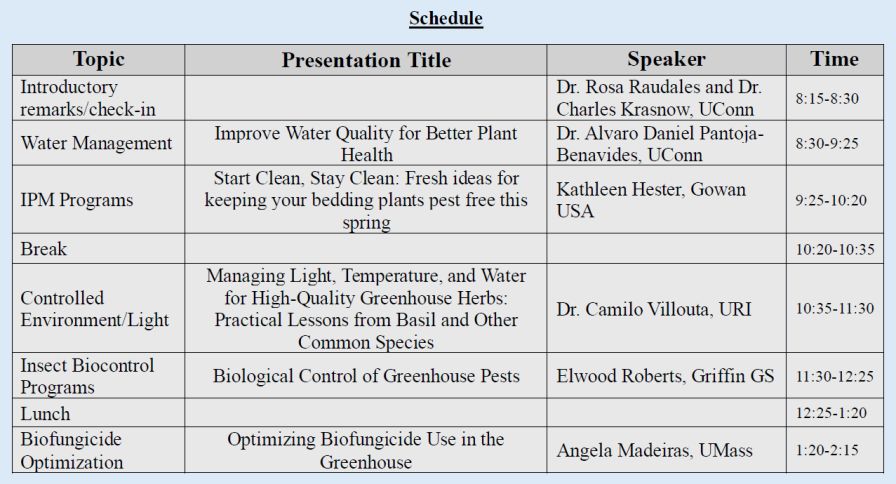 Schedule

| Topic | Presentation Title | Speaker | Time |
|---|---|---|---|
| Introductory remarks/check-in | | Dr. Rosa Raudales and Dr. Charles Krasnow, UConn | 8:15-8:30 |
| Water Management | Improve Water Quality for Better Plant Health | Dr. Alvaro Daniel Pantoja-Benavides, UConn | 8:30-9:25 |
| IPM Programs | Start Clean, Stay Clean: Fresh ideas for keeping your bedding plants pest free this spring | Kathleen Hester, Gowan USA | 9:25-10:20 |
| Break | | | 10:20-10:35 |
| Controlled Environment/Light | Managing Light, Temperature, and Water for High-Quality Greenhouse Herbs: Practical Lessons from Basil and Other Common Species | Dr. Camilo Villouta, URI | 10:35-11:30 |
| Insect Biocontrol Programs | Biological Control of Greenhouse Pests | Elwood Roberts, Griffin GS | 11:30-12:25 |
| Lunch | | | 12:25-1:20 |
| Biofungicide Optimization | Optimizing Biofungicide Use in the Greenhouse | Angela Madeiras, UMass | 1:20-2:15 |